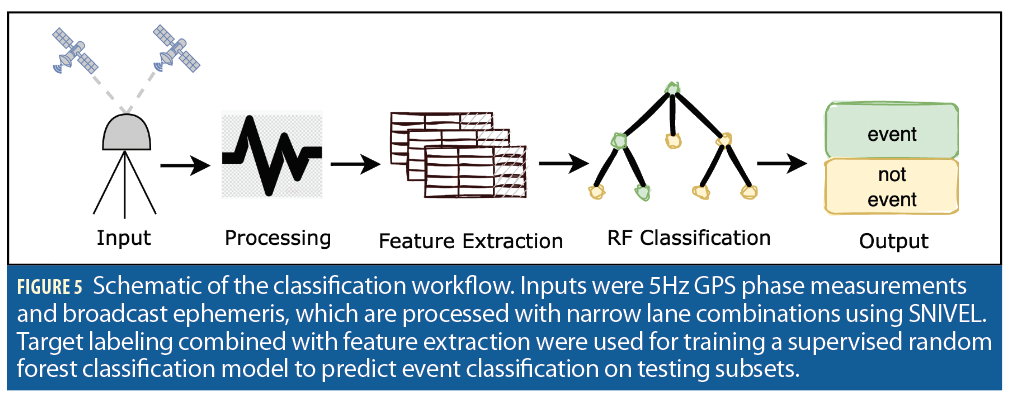 Input

Processing

Feature Extraction

RF Classification

event

not event

Output

FIGURE 5 Schematic of the classification workflow. Inputs were 5Hz GPS phase measurements and broadcast ephemeris, which are processed with narrow lane combinations using SNIVEL. Target labeling combined with feature extraction were used for training a supervised random forest classification model to predict event classification on testing subsets.